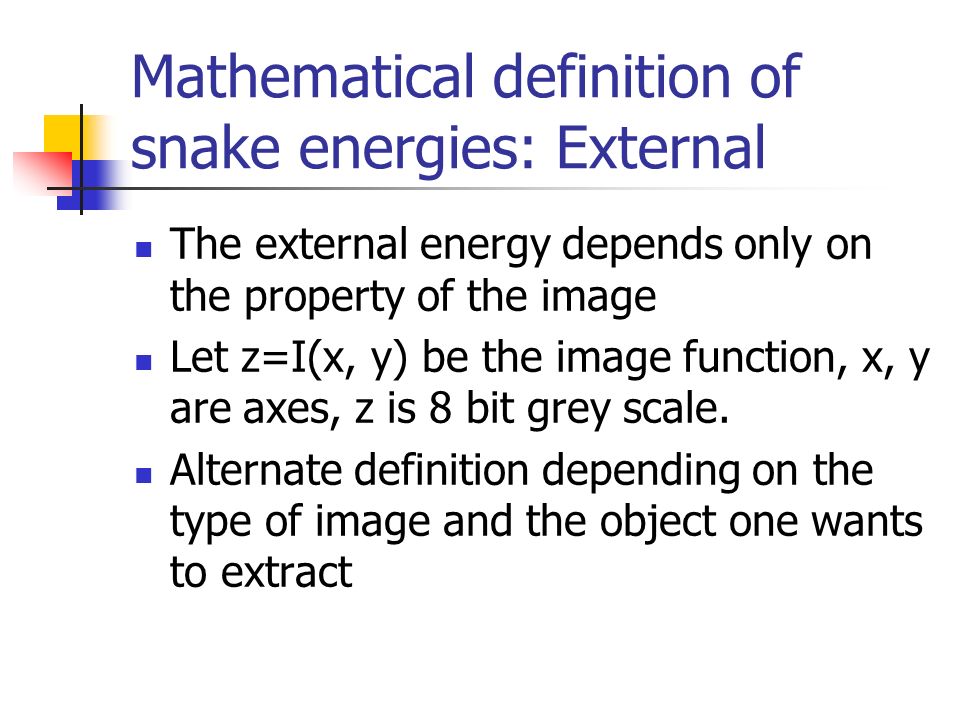 Mathematical definition of snake energies: External

- The external energy depends only on the property of the image
- Let z=I(x, y) be the image function, x, y are axes, z is 8 bit grey scale.
- Alternate definition depending on the type of image and the object one wants to extract